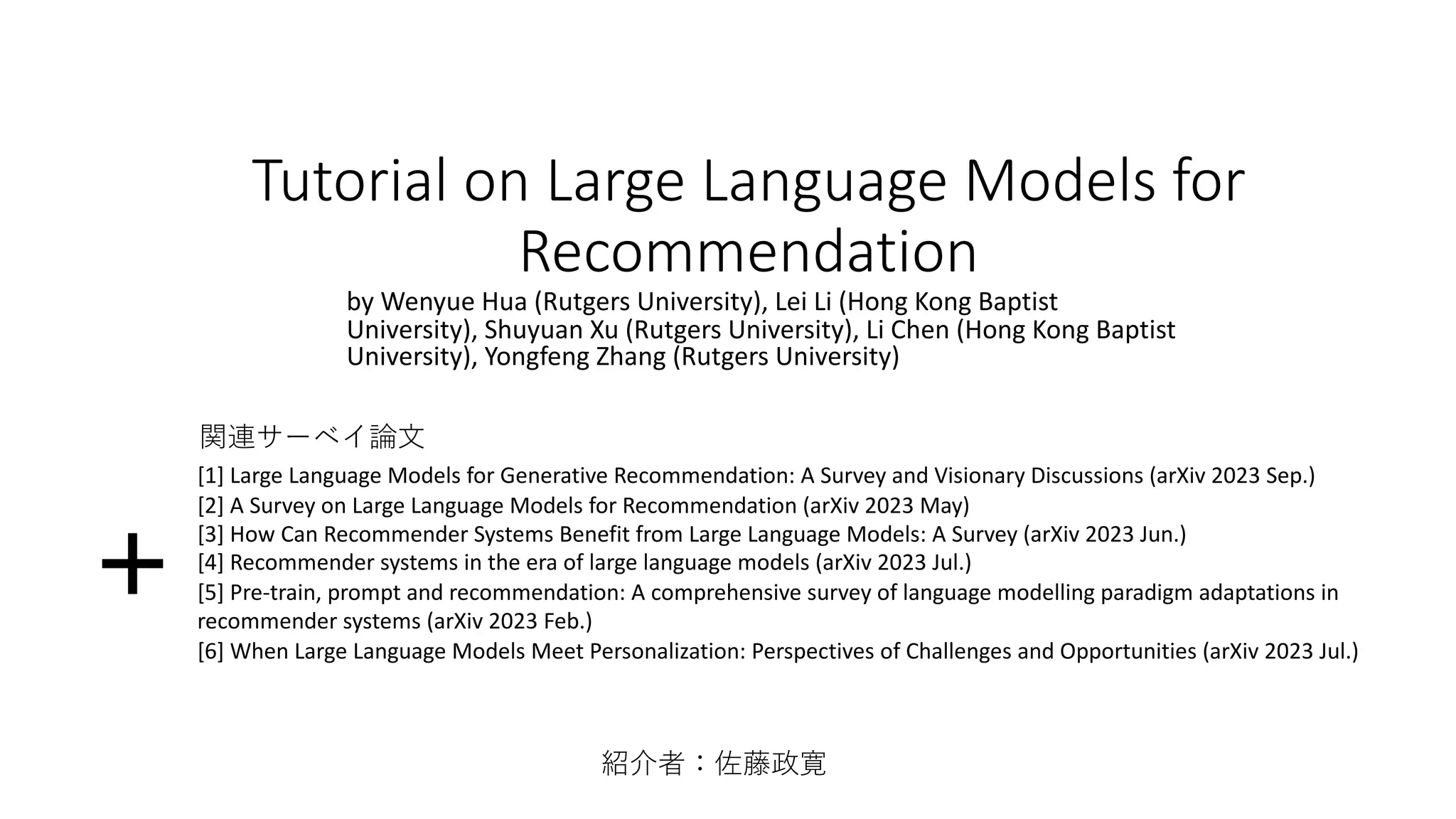 Tutorial on Large Language Models for Recommendation

by Wenyue Hua (Rutgers University), Lei Li (Hong Kong Baptist University), Shuyuan Xu (Rutgers University), Li Chen (Hong Kong Baptist University), Yongfeng Zhang (Rutgers University)

+

関連サーベイ論文

[1] Large Language Models for Generative Recommendation: A Survey and Visionary Discussions (arXiv 2023 Sep.)
[2] A Survey on Large Language Models for Recommendation (arXiv 2023 May)
[3] How Can Recommender Systems Benefit from Large Language Models: A Survey (arXiv 2023 Jun.)
[4] Recommender systems in the era of large language models (arXiv 2023 Jul.)
[5] Pre-train, prompt and recommendation: A comprehensive survey of language modelling paradigm adaptations in recommender systems (arXiv 2023 Feb.)
[6] When Large Language Models Meet Personalization: Perspectives of Challenges and Opportunities (arXiv 2023 Jul.)

紹介者：佐藤政寛